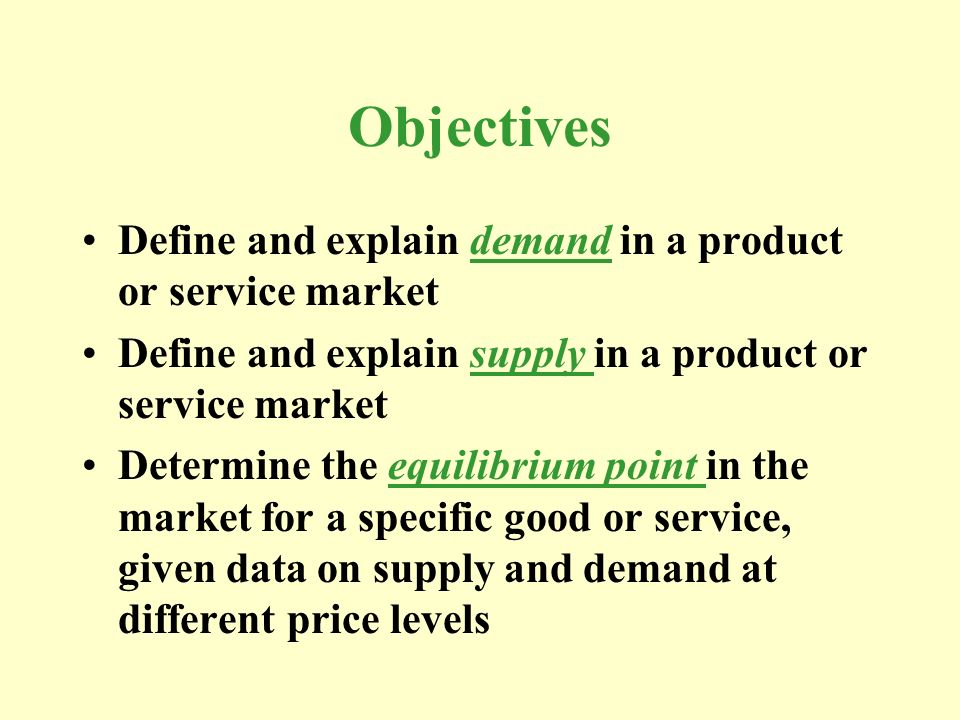 Objectives

• Define and explain demand in a product or service market
• Define and explain supply in a product or service market
• Determine the equilibrium point in the market for a specific good or service, given data on supply and demand at different price levels